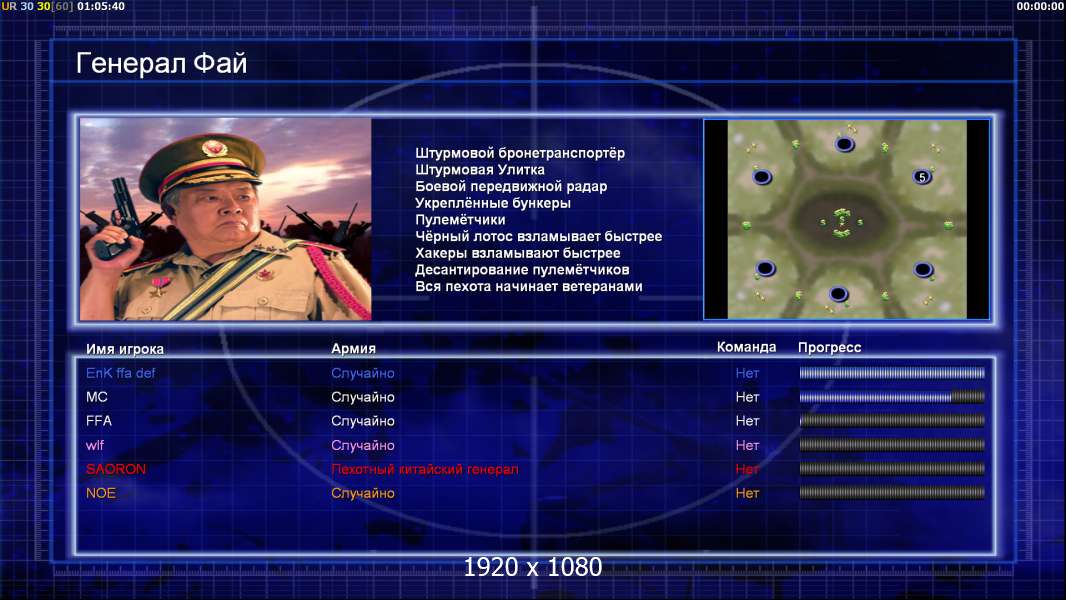 UR 30 30[60] 01:05:40

00:00:00

Генерал Фай

Штурмовой бронетранспортёр
Штурмовая Улитка
Боевой передвижной радар
Укреплённые бункеры
Пулемётчики
Чёрный лотос взламывает быстрее
Хакеры взламывают быстрее
Десантирование пулемётчиков
Вся пехота начинает ветеранами

5

| Имя игрока | Армия | Команда | Прогресс |
|---|---|---|---|
| EnK ffa def | Случайно | Нет | |
| MC | Случайно | Нет | |
| FFA | Случайно | Нет | |
| wlf | Случайно | Нет | |
| SAORON | Пехотный китайский генерал | Нет | |
| NOE | Случайно | Нет | |

1920 x 1080